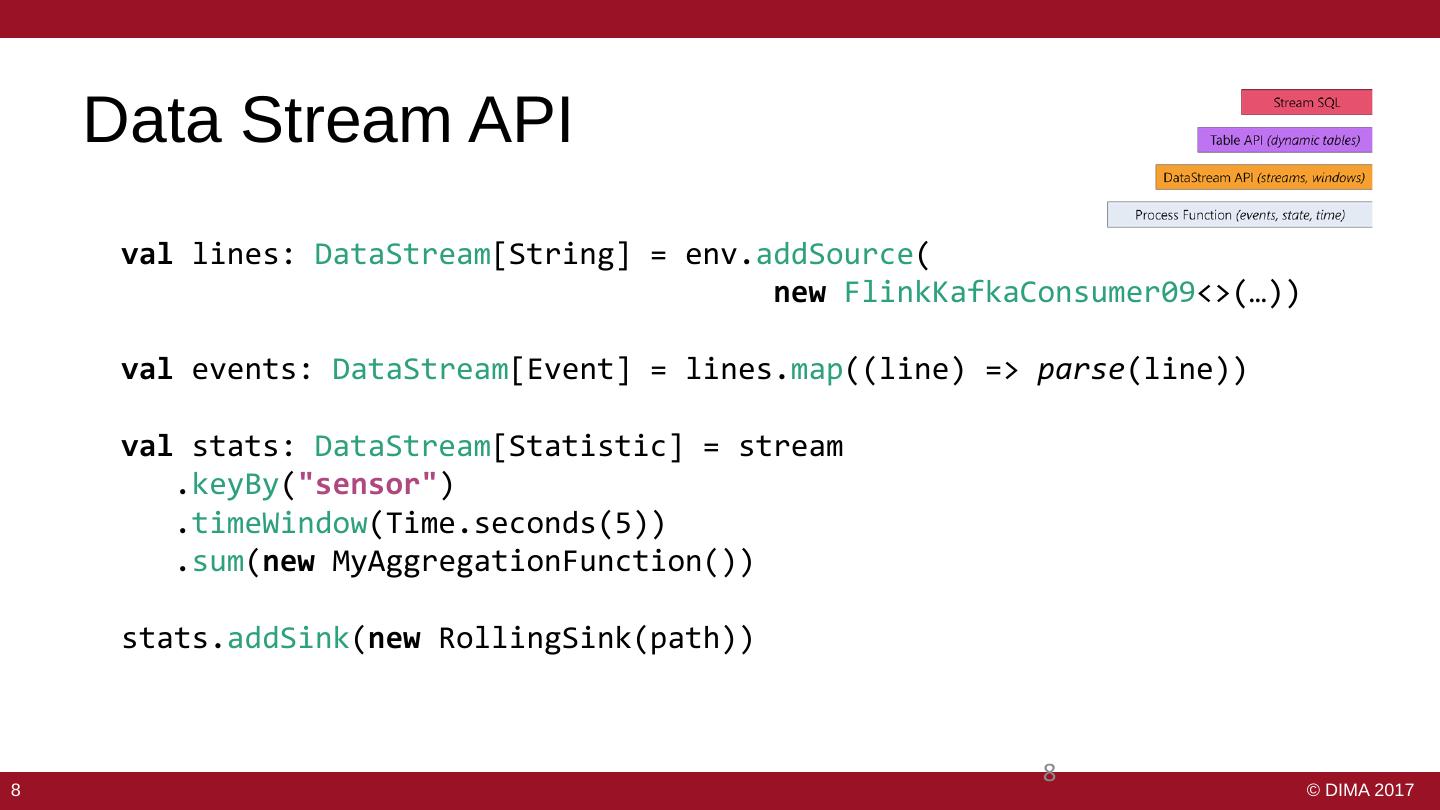 Data Stream API

Stream SQL

Table API (dynamic tables)

DataStream API (streams, windows)

Process Function (events, state, time)

val lines: DataStream[String] = env.addSource(
new FlinkKafkaConsumer09<>(…))

val events: DataStream[Event] = lines.map((line) => parse(line))

val stats: DataStream[Statistic] = stream
.keyBy("sensor")
.timeWindow(Time.seconds(5))
.sum(new MyAggregationFunction())

stats.addSink(new RollingSink(path))

8

8

© DIMA 2017